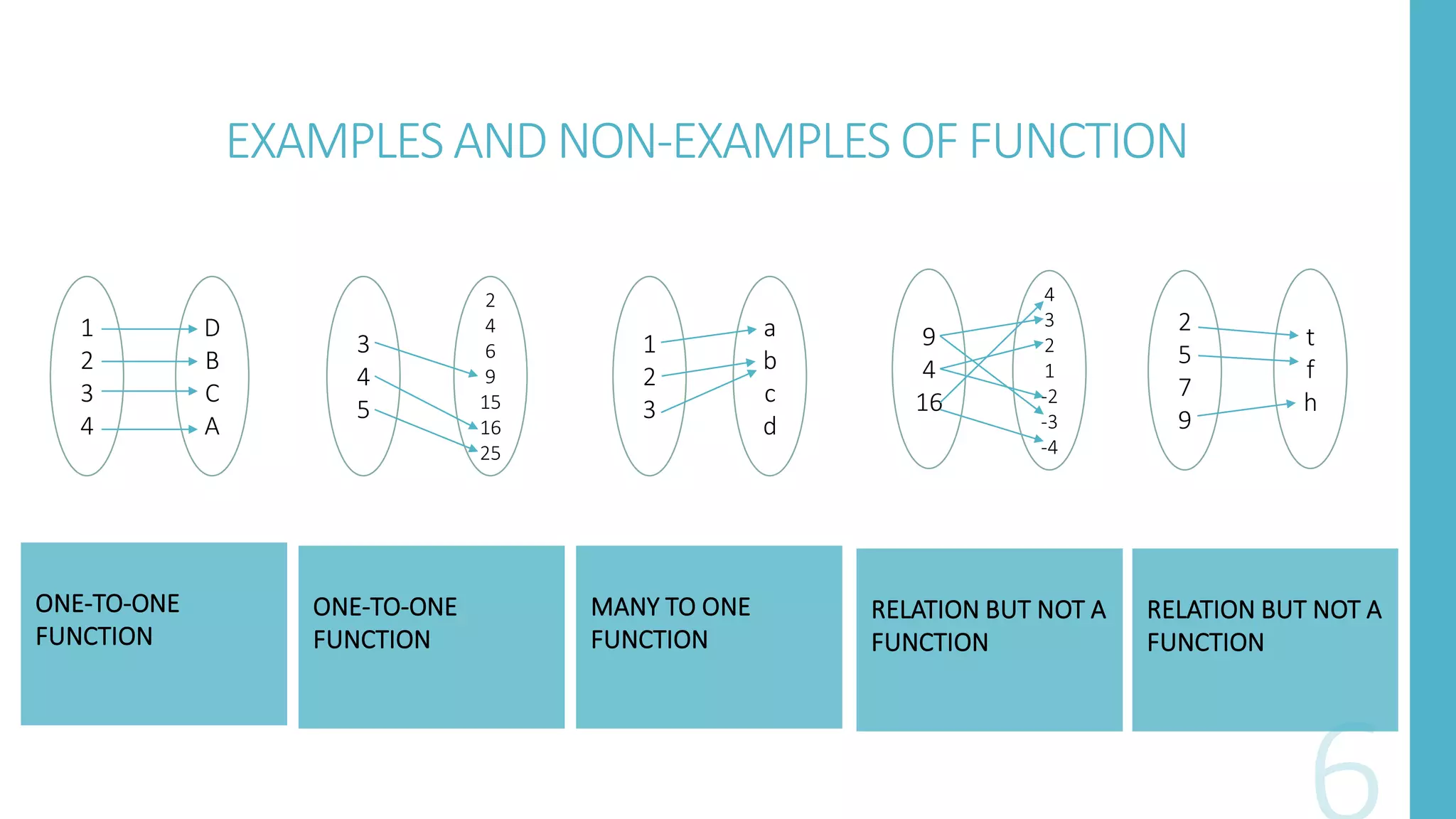 EXAMPLES AND NON-EXAMPLES OF FUNCTION

1
2
3
4

D
B
C
A

3
4
5

2
4
6
9
15
16
25

1
2
3

a
b
c
d

9
4
16

4
3
2
1
-2
-3
-4

2
5
7
9

t
f
h

ONE-TO-ONE FUNCTION

ONE-TO-ONE FUNCTION

MANY TO ONE FUNCTION

RELATION BUT NOT A FUNCTION

RELATION BUT NOT A FUNCTION

6